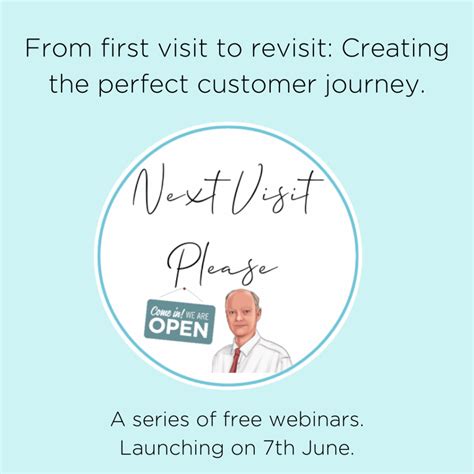 From first visit to revisit: Creating the perfect customer journey.

Next Visit Please

Come in! WE ARE OPEN

A series of free webinars. Launching on 7th June.